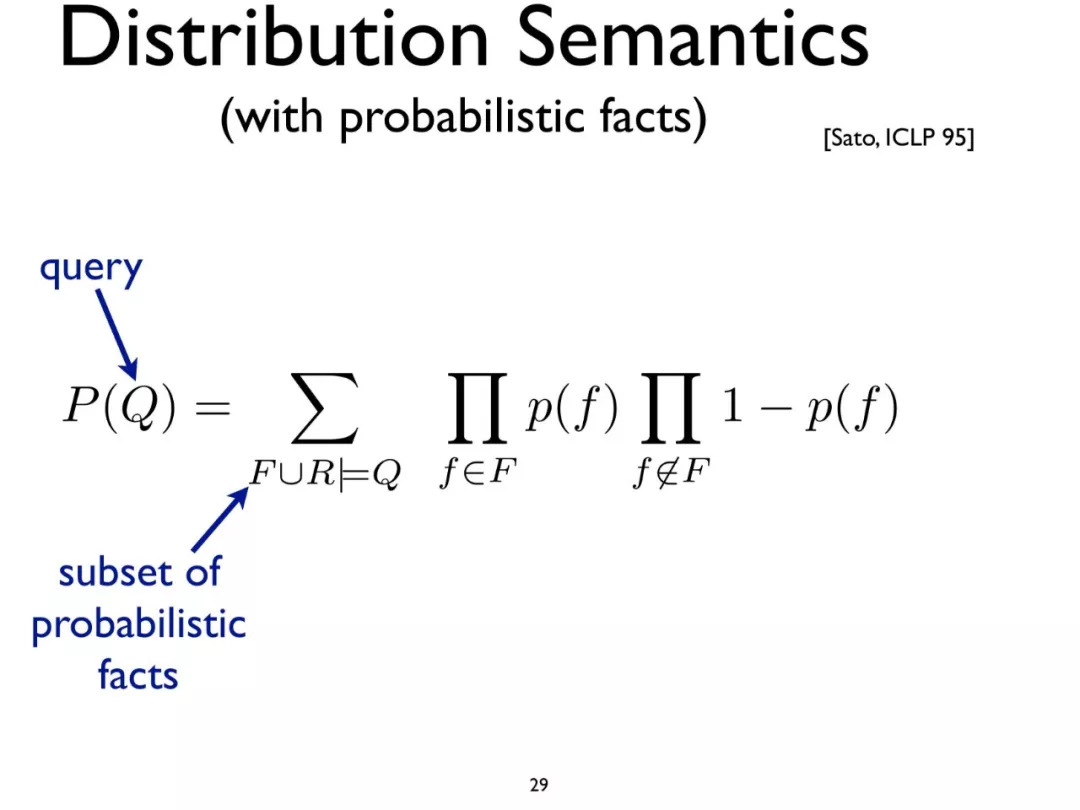 Distribution Semantics

(with probabilistic facts)

[Sato, ICLP 95]

query

$P(Q) = \sum_{F \cup R \models Q} \prod_{f \in F} p(f) \prod_{f \notin F} 1 - p(f)$

subset of probabilistic facts

29